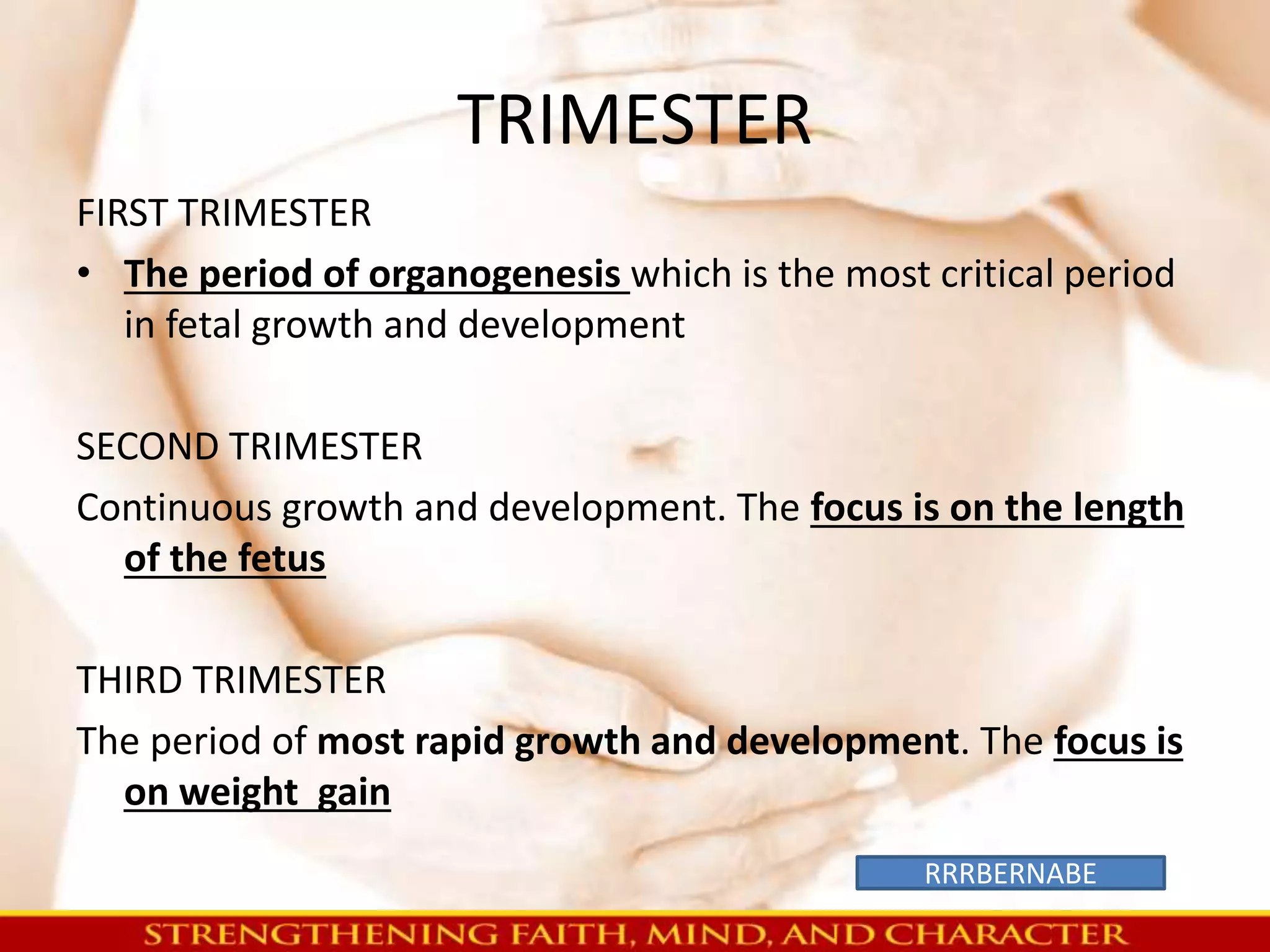 TRIMESTER

FIRST TRIMESTER

• The period of organogenesis which is the most critical period in fetal growth and development

SECOND TRIMESTER

Continuous growth and development. The focus is on the length of the fetus

THIRD TRIMESTER

The period of most rapid growth and development. The focus is on weight gain

RRRBERNABE

STRENGTHENING FAITH, MIND, AND CHARACTER